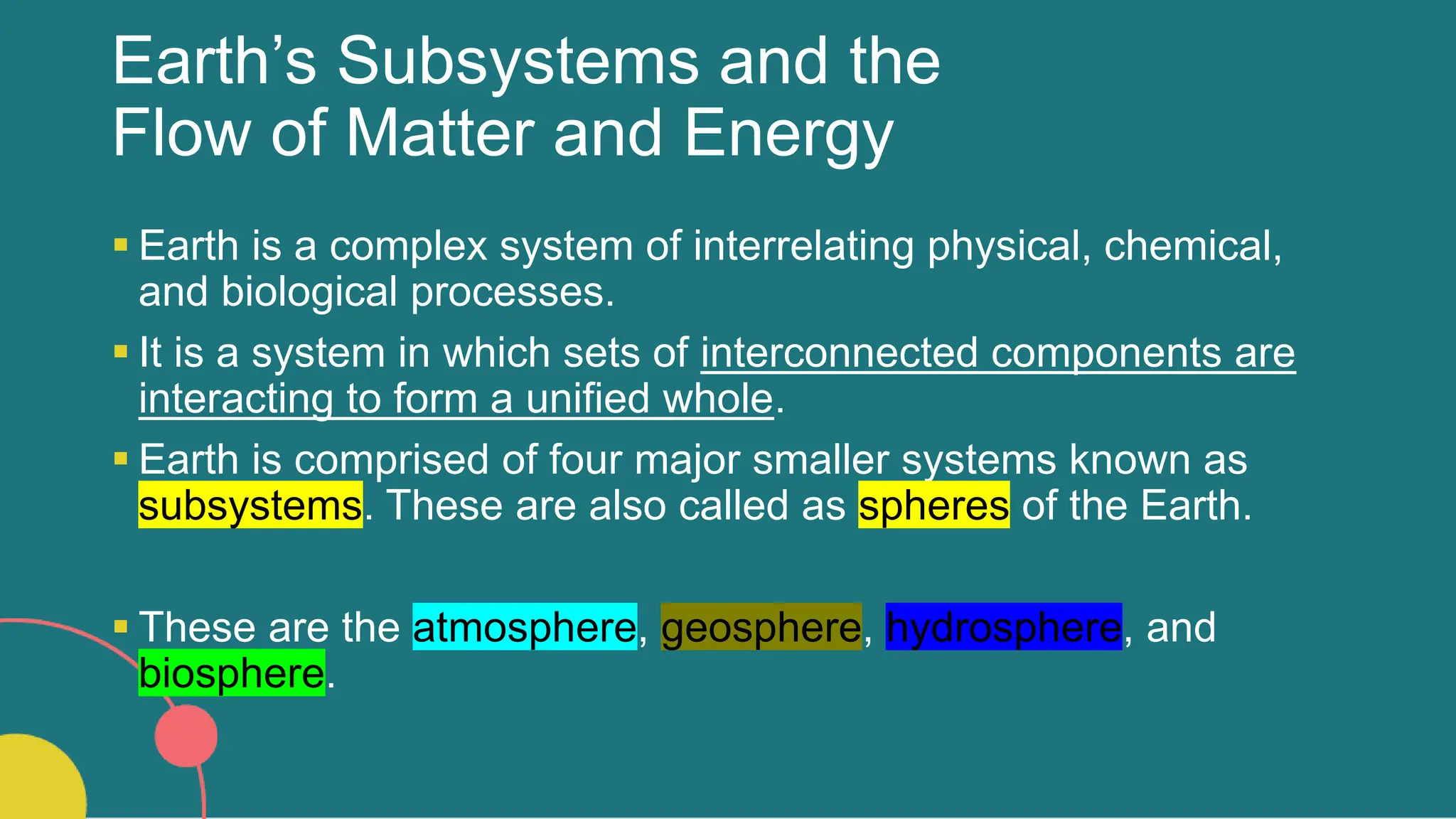 Earth’s Subsystems and the Flow of Matter and Energy

▪ Earth is a complex system of interrelating physical, chemical, and biological processes.

▪ It is a system in which sets of interconnected components are interacting to form a unified whole.

▪ Earth is comprised of four major smaller systems known as subsystems. These are also called as spheres of the Earth.

▪ These are the atmosphere, geosphere, hydrosphere, and biosphere.